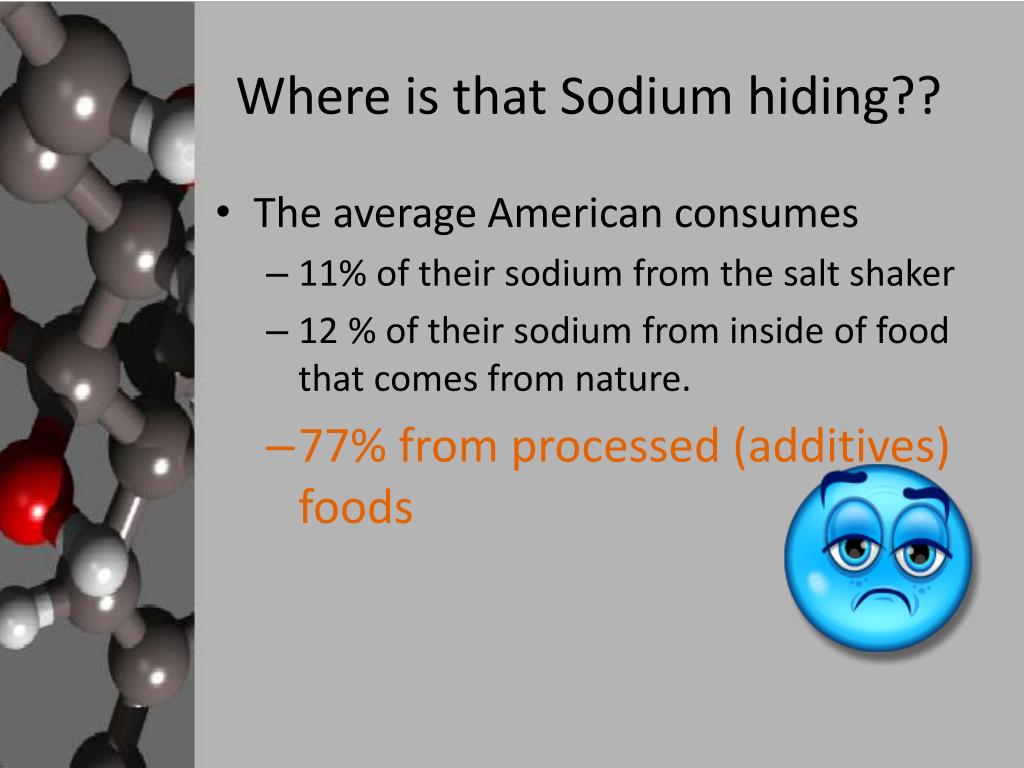 Where is that Sodium hiding??

• The average American consumes
– 11% of their sodium from the salt shaker
– 12 % of their sodium from inside of food that comes from nature.
– 77% from processed (additives) foods